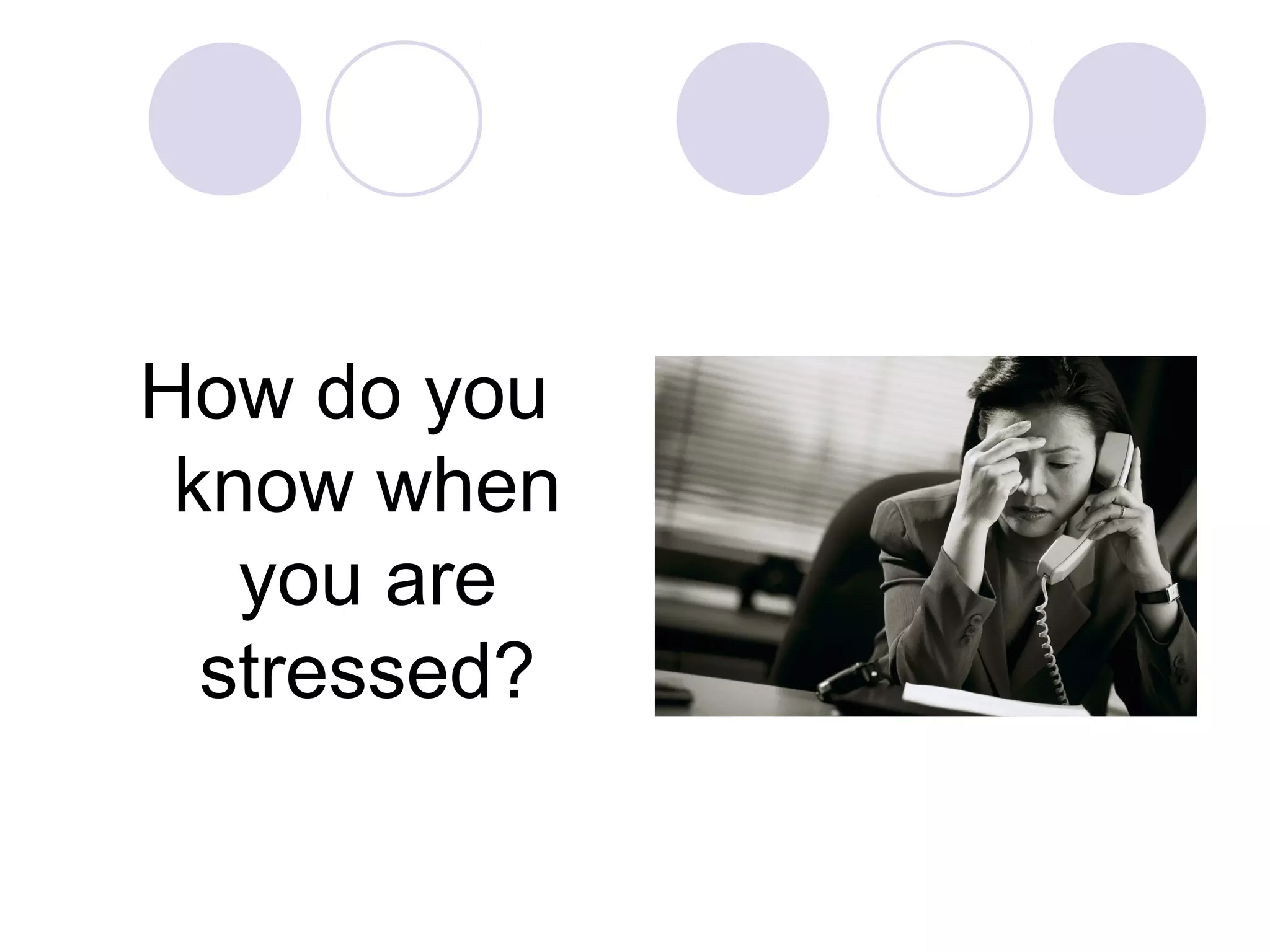 How do you know when you are stressed?